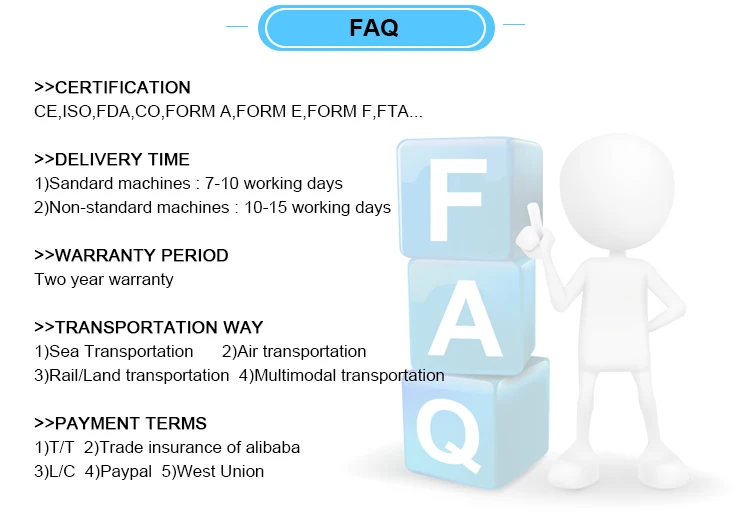 FAQ

>>CERTIFICATION
CE,ISO,FDA,CO,FORM A,FORM E,FORM F,FTA...

>>DELIVERY TIME
1)Sandard machines : 7-10 working days
2)Non-standard machines : 10-15 working days

>>WARRANTY PERIOD
Two year warranty

>>TRANSPORTATION WAY
1)Sea Transportation 2)Air transportation
3)Rail/Land transportation 4)Multimodal transportation

>>PAYMENT TERMS
1)T/T 2)Trade insurance of alibaba
3)L/C 4)Paypal 5)West Union

F
A
Q